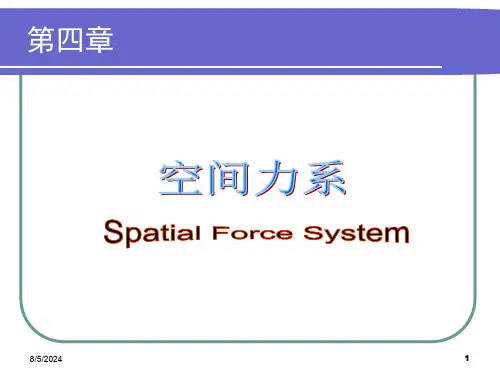 第四章

空间力系

Spatial Force System

8/5/2024

1